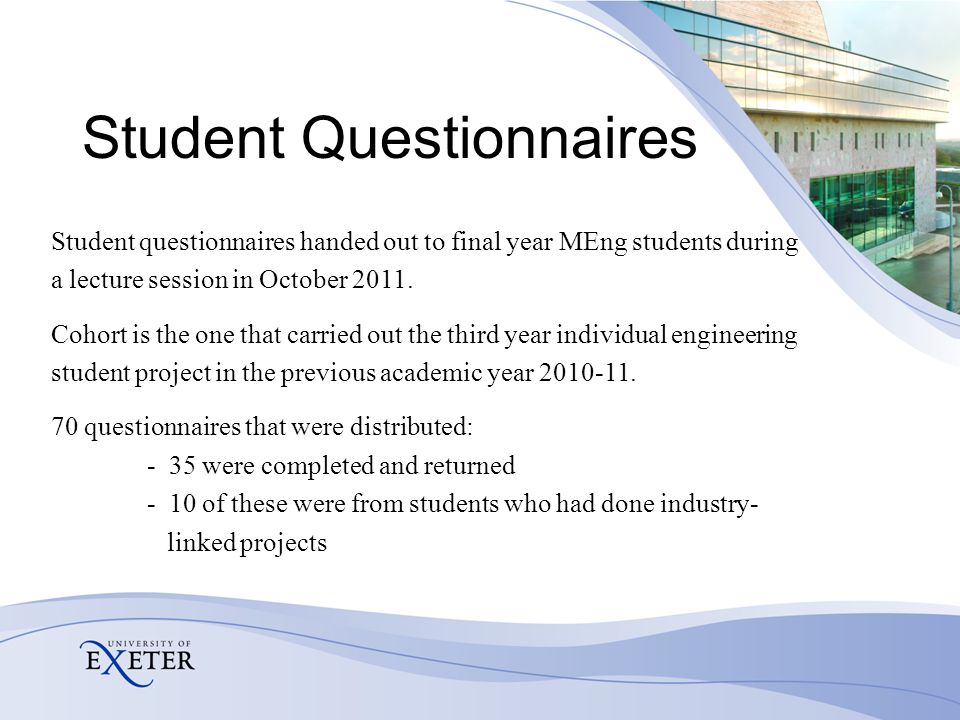 Student Questionnaires

Student questionnaires handed out to final year MEng students during a lecture session in October 2011.

Cohort is the one that carried out the third year individual engineering student project in the previous academic year 2010-11.

70 questionnaires that were distributed:
- 35 were completed and returned
- 10 of these were from students who had done industry-linked projects

UNIVERSITY OF EXETER